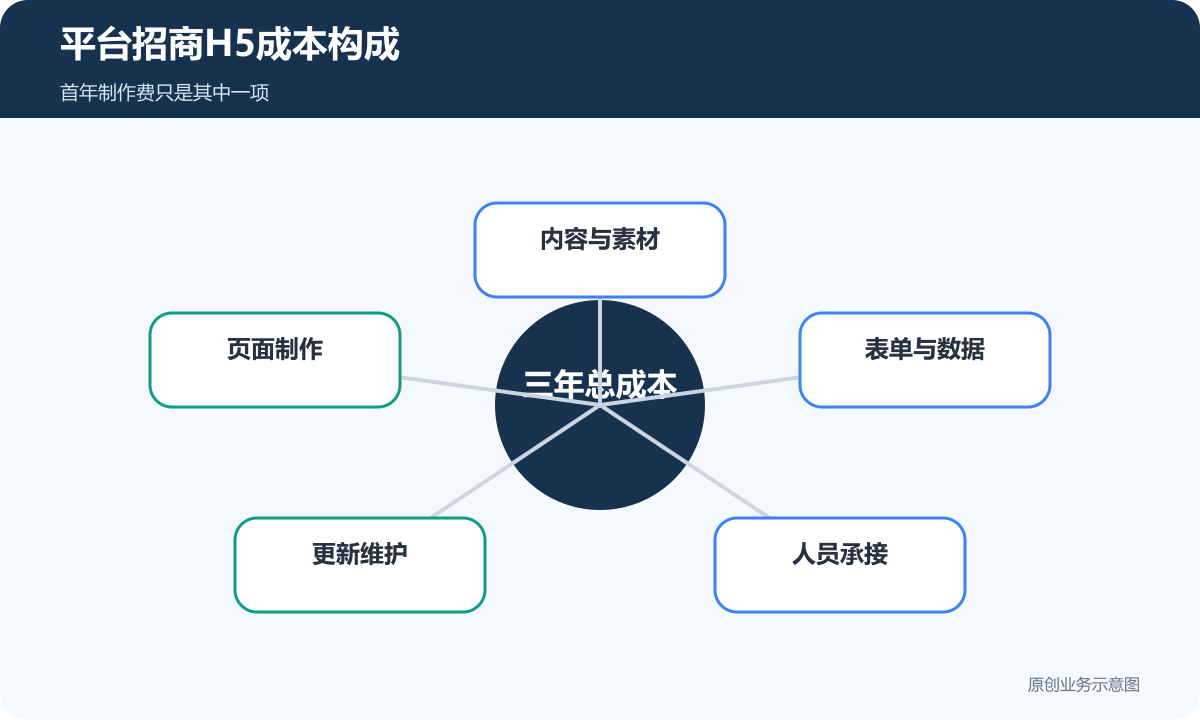 平台招商H5成本构成

首年制作费只是其中一项

内容与素材

页面制作

三年总成本

表单与数据

更新维护

人员承接

原创业务示意图